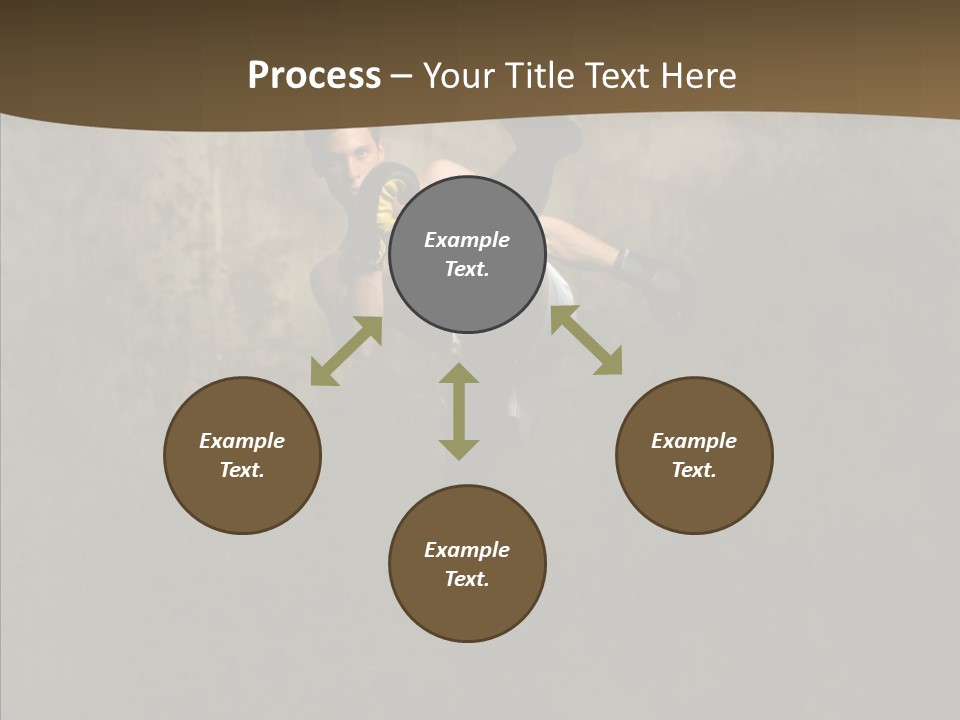 Process – Your Title Text Here

Example Text.

Example Text.

Example Text.

Example Text.